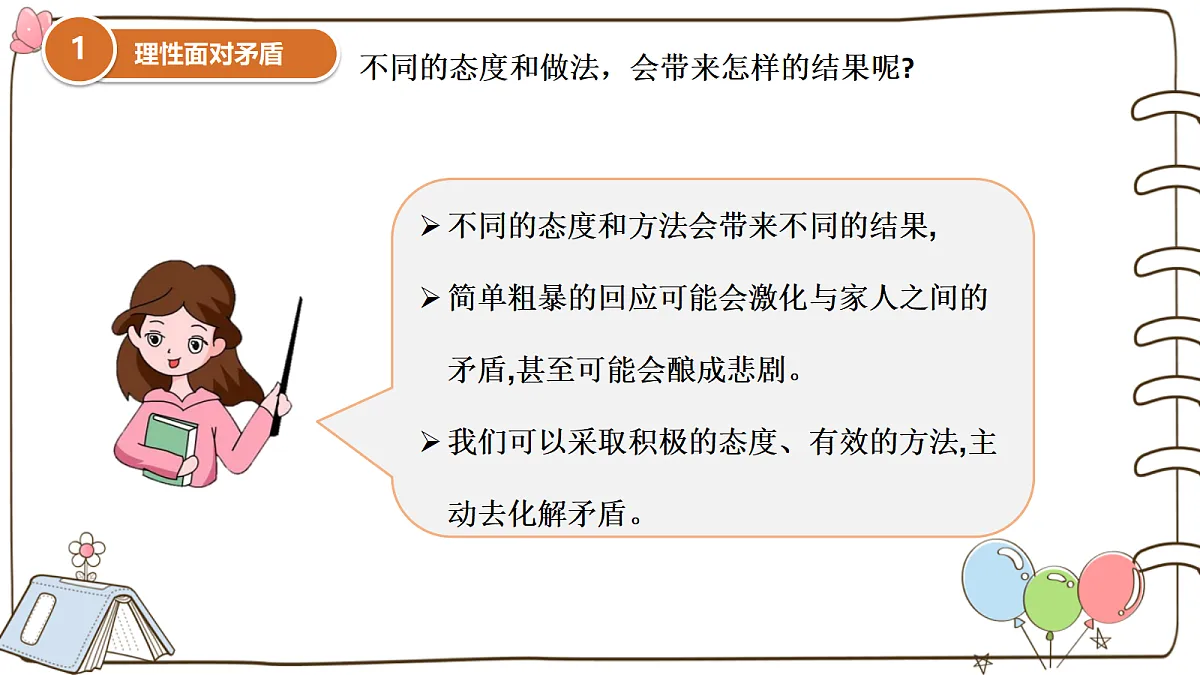 1 理性面对矛盾

不同的态度和做法，会带来怎样的结果呢?

➢ 不同的态度和方法会带来不同的结果,

➢ 简单粗暴的回应可能会激化与家人之间的矛盾,甚至可能会酿成悲剧。

➢ 我们可以采取积极的态度、有效的方法,主动去化解矛盾。